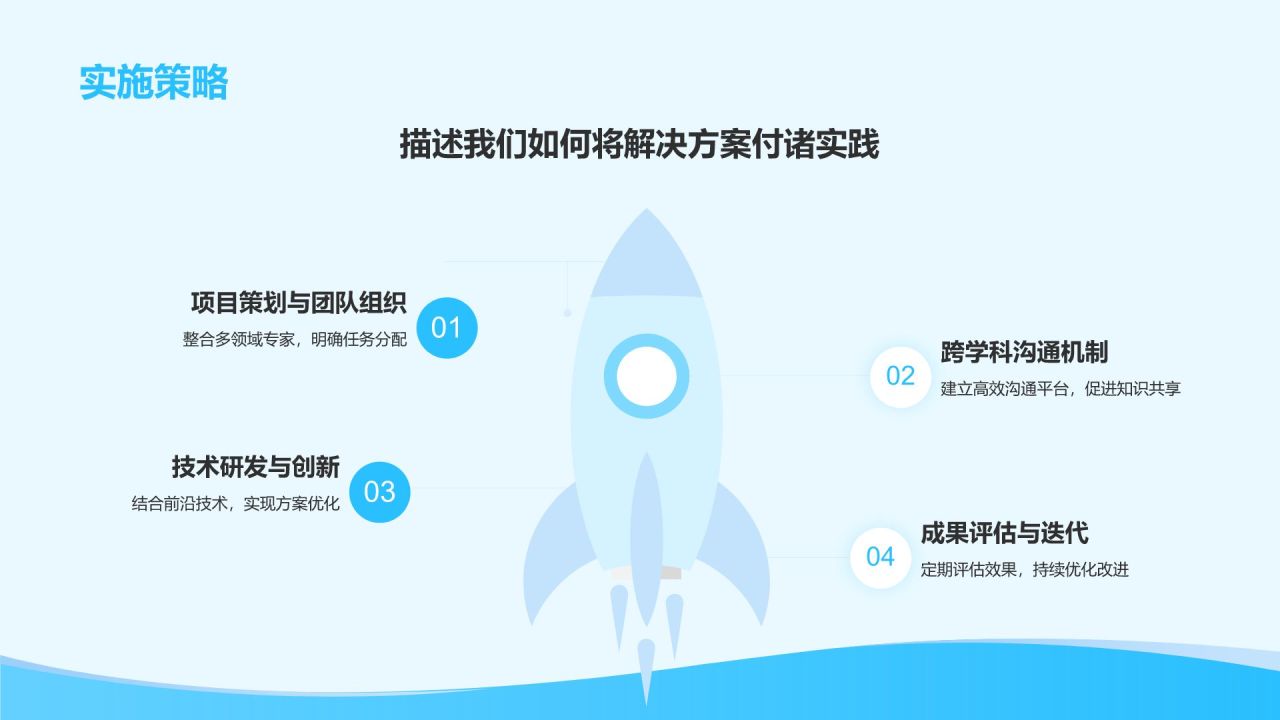 实施策略

描述我们如何将解决方案付诸实践

项目策划与团队组织
整合多领域专家，明确任务分配
01

02
跨学科沟通机制
建立高效沟通平台，促进知识共享

技术研发与创新
结合前沿技术，实现方案优化
03

04
成果评估与迭代
定期评估效果，持续优化改进